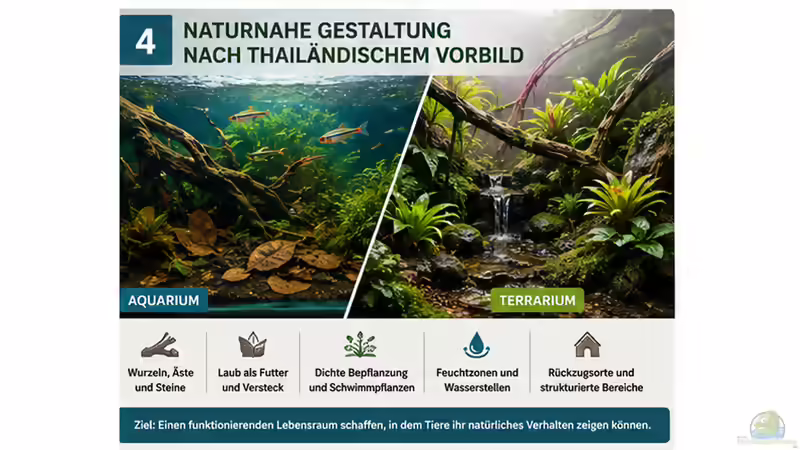 4 NATURNAHE GESTALTUNG NACH THAILÄNDISCHEM VORBILD

AQUARIUM

TERRARIUM

Wurzeln, Äste und Steine

Laub als Futter und Versteck

Dichte Bepflanzung und Schwimmpflanzen

Feuchtzonen und Wasserstellen

Rückzugsorte und strukturierte Bereiche

Ziel: Einen funktionierenden Lebensraum schaffen, in dem Tiere ihr natürliches Verhalten zeigen können.